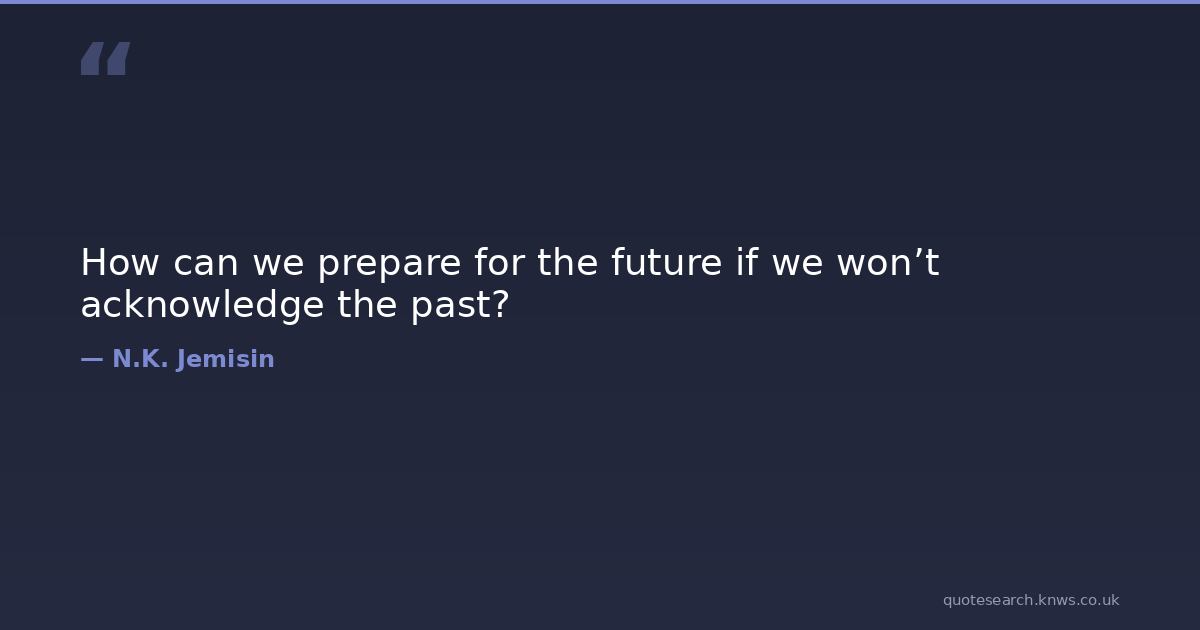 “

How can we prepare for the future if we won’t acknowledge the past?

— N.K. Jemisin

quotesearch.knws.co.uk